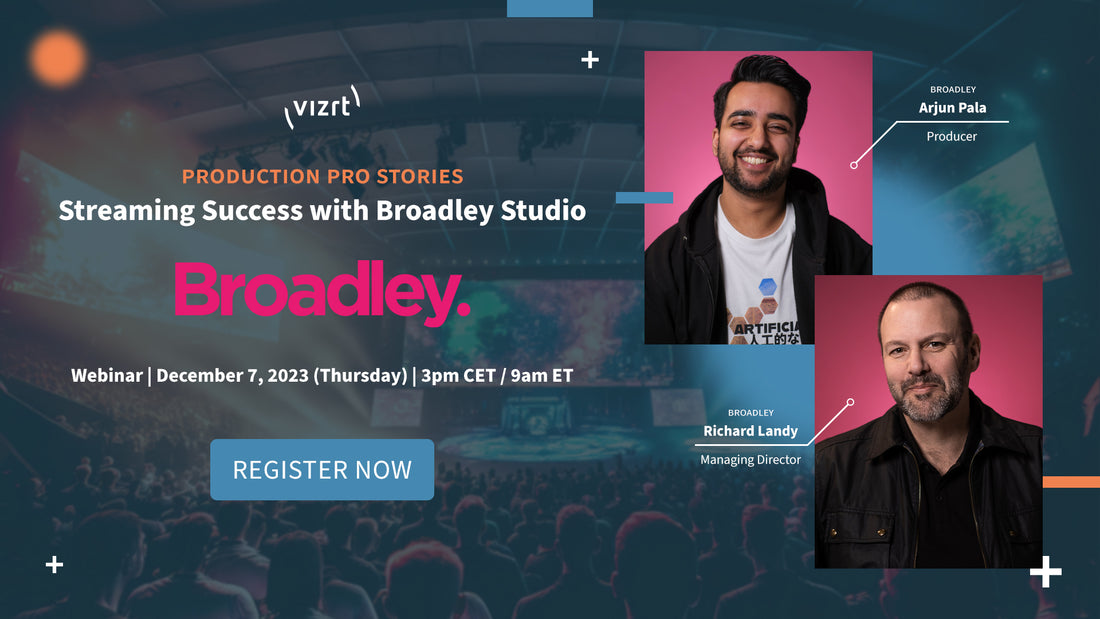 vizrt

PRODUCTION PRO STORIES
Streaming Success with Broadley Studio

Broadley.

Webinar | December 7, 2023 (Thursday) | 3pm CET / 9am ET

REGISTER NOW

BROADLEY
Arjun Pala
Producer

ARTIFICIA
人工的な

BROADLEY
Richard Landy
Managing Director